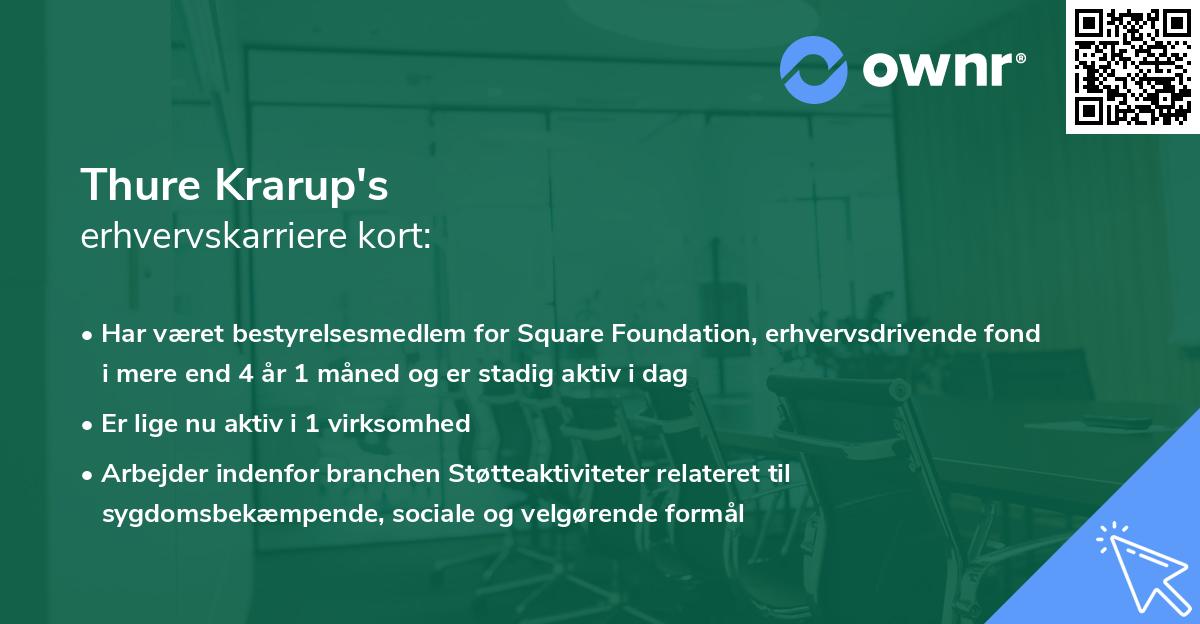 ownr®

Thure Krarup's
erhvervskarriere kort:

• Har været bestyrelsesmedlem for Square Foundation, erhvervsdrivende fond i mere end 4 år 1 måned og er stadig aktiv i dag

• Er lige nu aktiv i 1 virksomhed

• Arbejder indenfor branchen Støtteaktiviteter relateret til sygdomsbekæmpende, sociale og velgørende formål